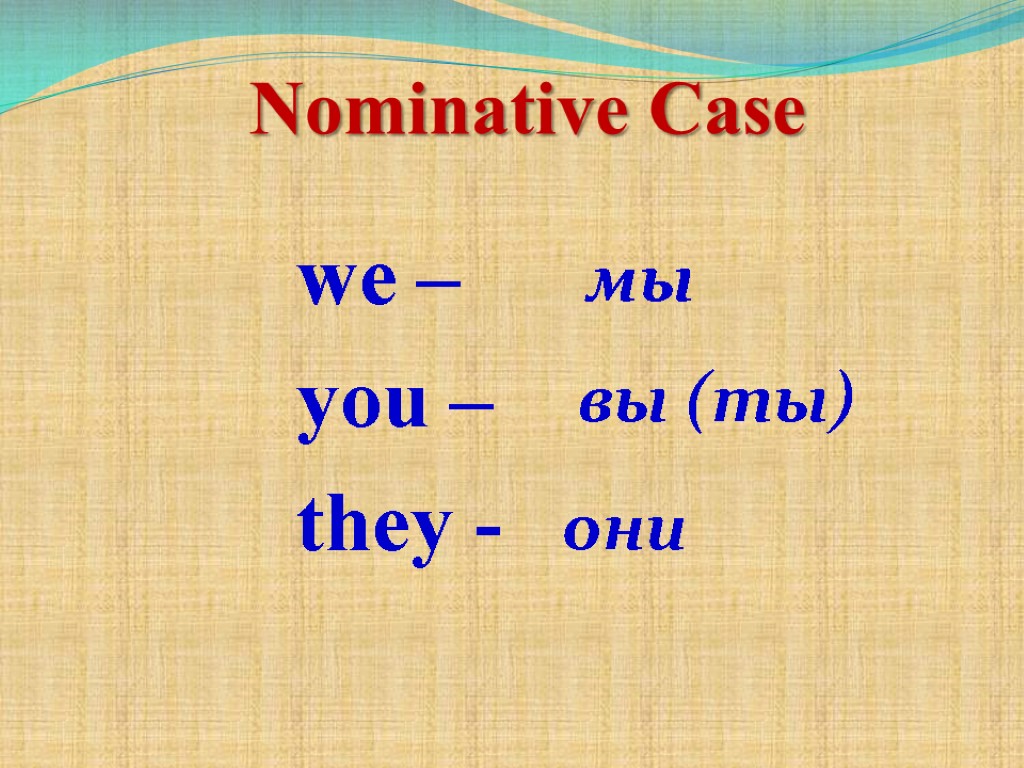 Nominative Case

we – мы

you – вы (ты)

they - они